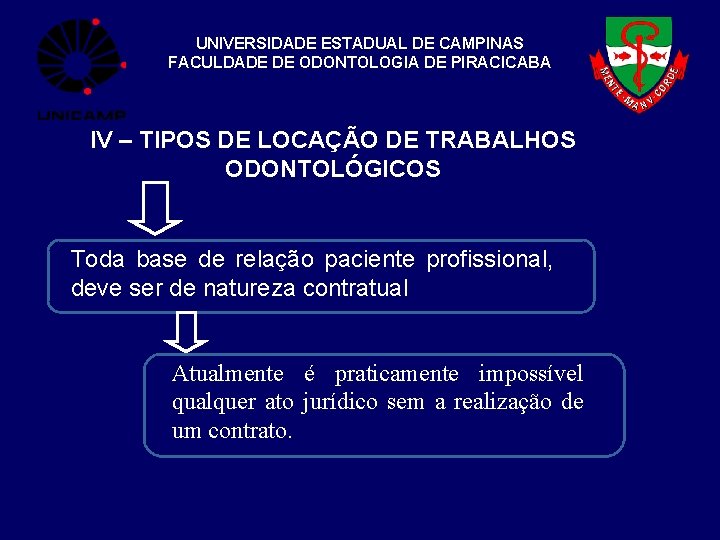 UNICAMP

UNIVERSIDADE ESTADUAL DE CAMPINAS
FACULDADE DE ODONTOLOGIA DE PIRACICABA

MENTE MANV CORDE

IV – TIPOS DE LOCAÇÃO DE TRABALHOS ODONTOLÓGICOS

Toda base de relação paciente profissional, deve ser de natureza contratual

Atualmente é praticamente impossível qualquer ato jurídico sem a realização de um contrato.